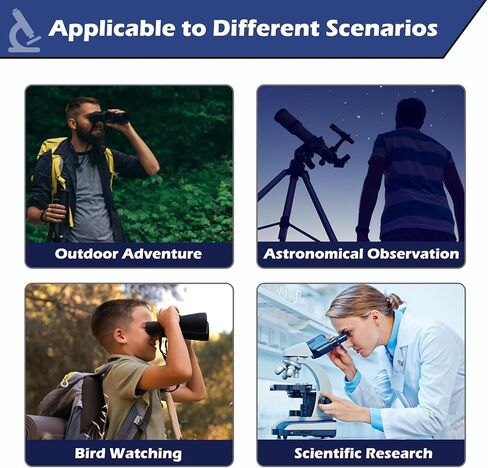 Applicable to Different Scenarios

Outdoor Adventure

Astronomical Observation

Bird Watching

Scientific Research